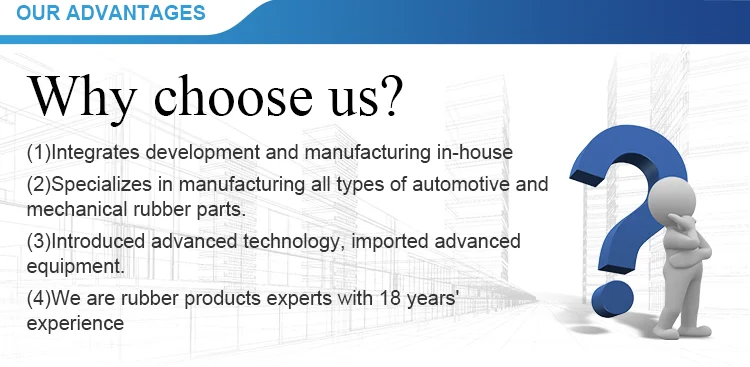 OUR ADVANTAGES

Why choose us?

(1)Integrates development and manufacturing in-house

(2)Specializes in manufacturing all types of automotive and mechanical rubber parts.

(3)Introduced advanced technology, imported advanced equipment.

(4)We are rubber products experts with 18 years' experience